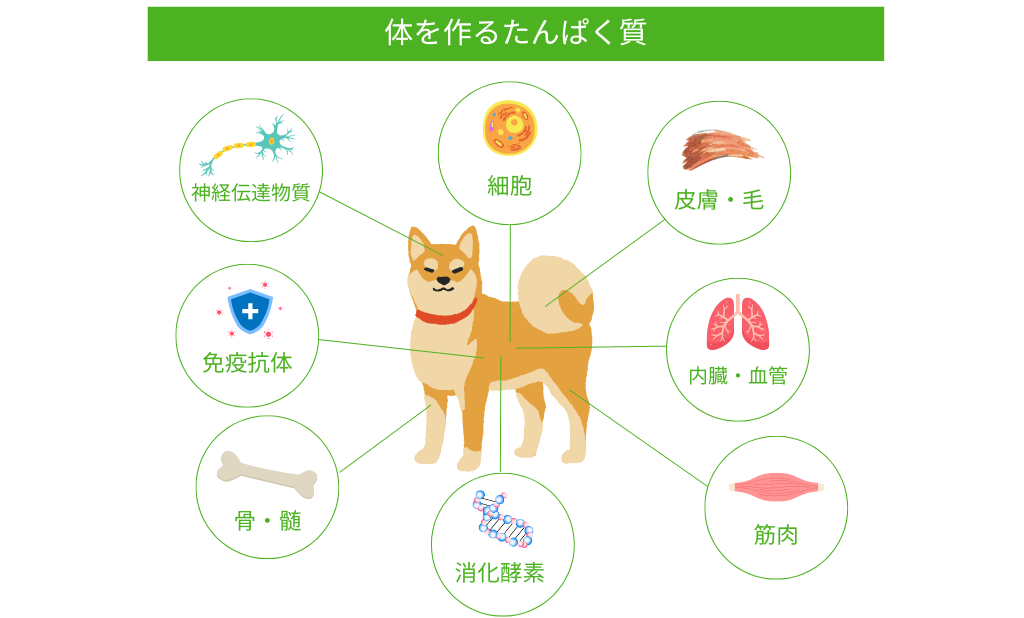 体を作るたんぱく質

神経伝達物質

細胞

皮膚・毛

免疫抗体

内臓・血管

骨・髄

消化酵素

筋肉